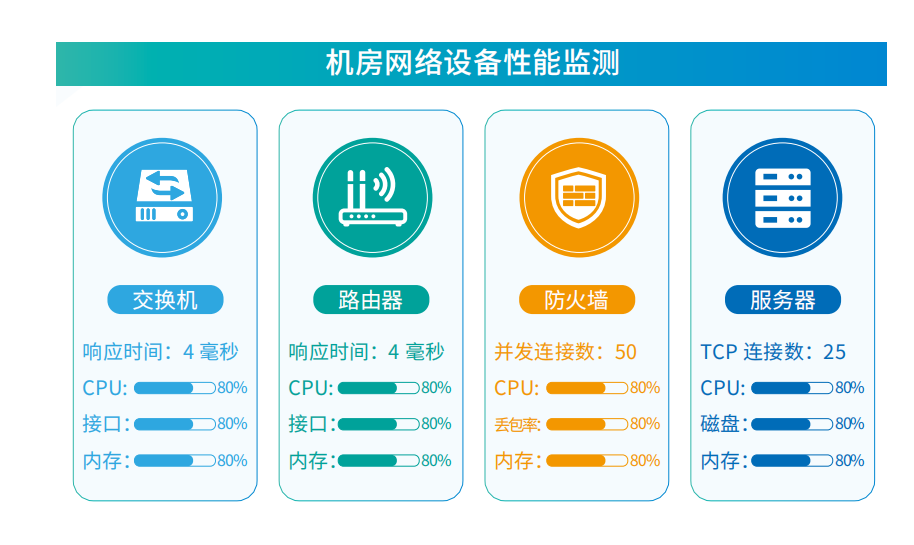 机房网络设备性能监测

交换机

响应时间：4 毫秒

CPU: 80%

接口: 80%

内存: 80%

路由器

响应时间：4 毫秒

CPU: 80%

接口: 80%

内存: 80%

防火墙

并发连接数：50

CPU: 80%

丢包率: 80%

内存: 80%

服务器

TCP 连接数：25

CPU: 80%

磁盘: 80%

内存: 80%